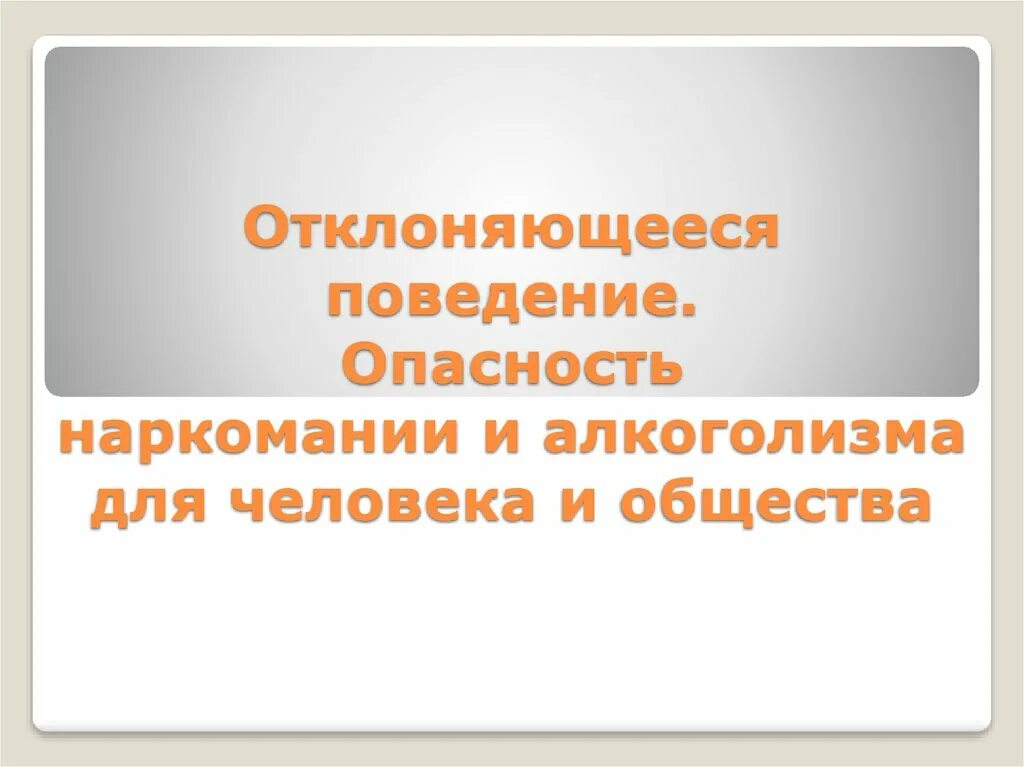 Отклоняющееся поведение. Опасность наркомании и алкоголизма для человека и общества